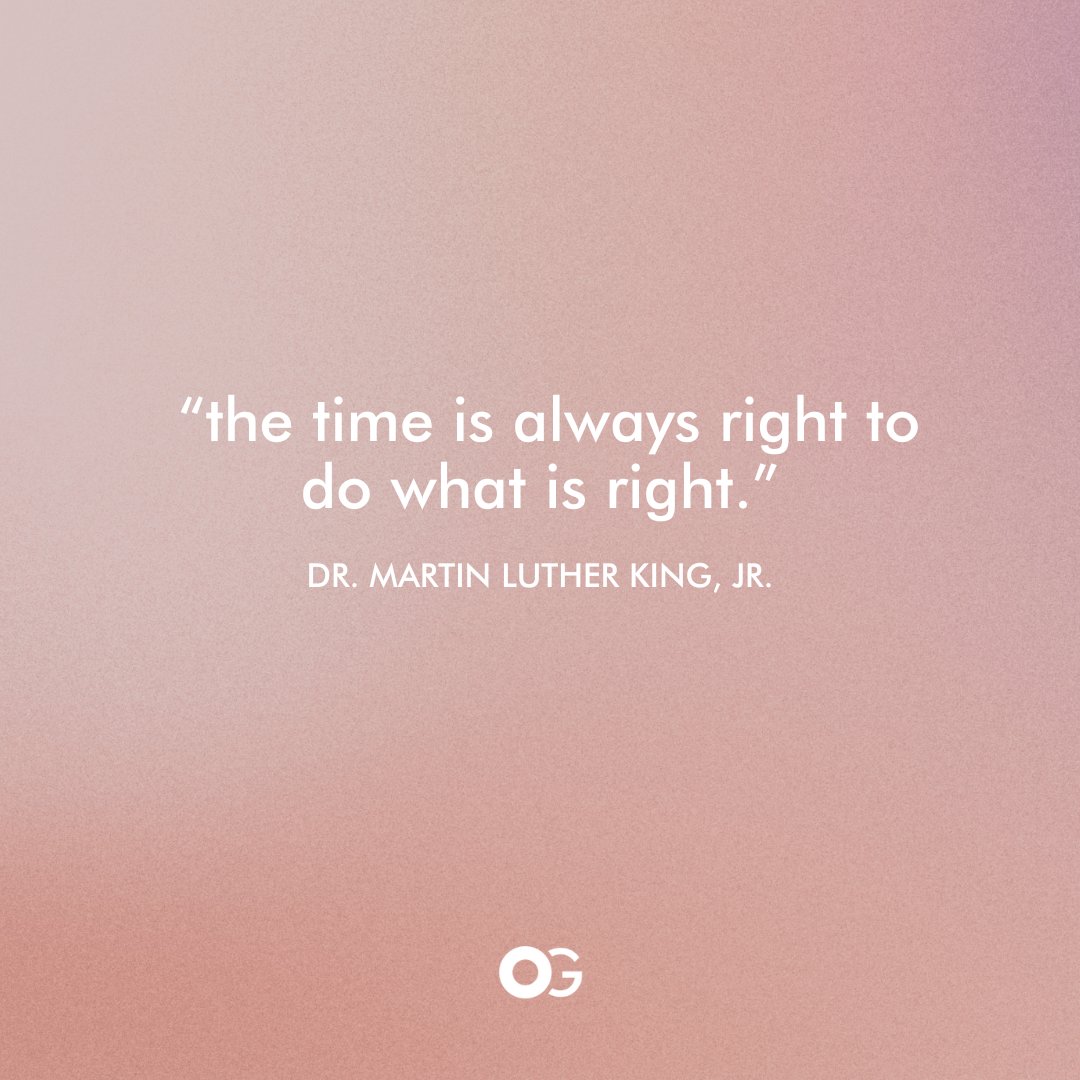 “the time is always right to do what is right.”

DR. MARTIN LUTHER KING, JR.

OG